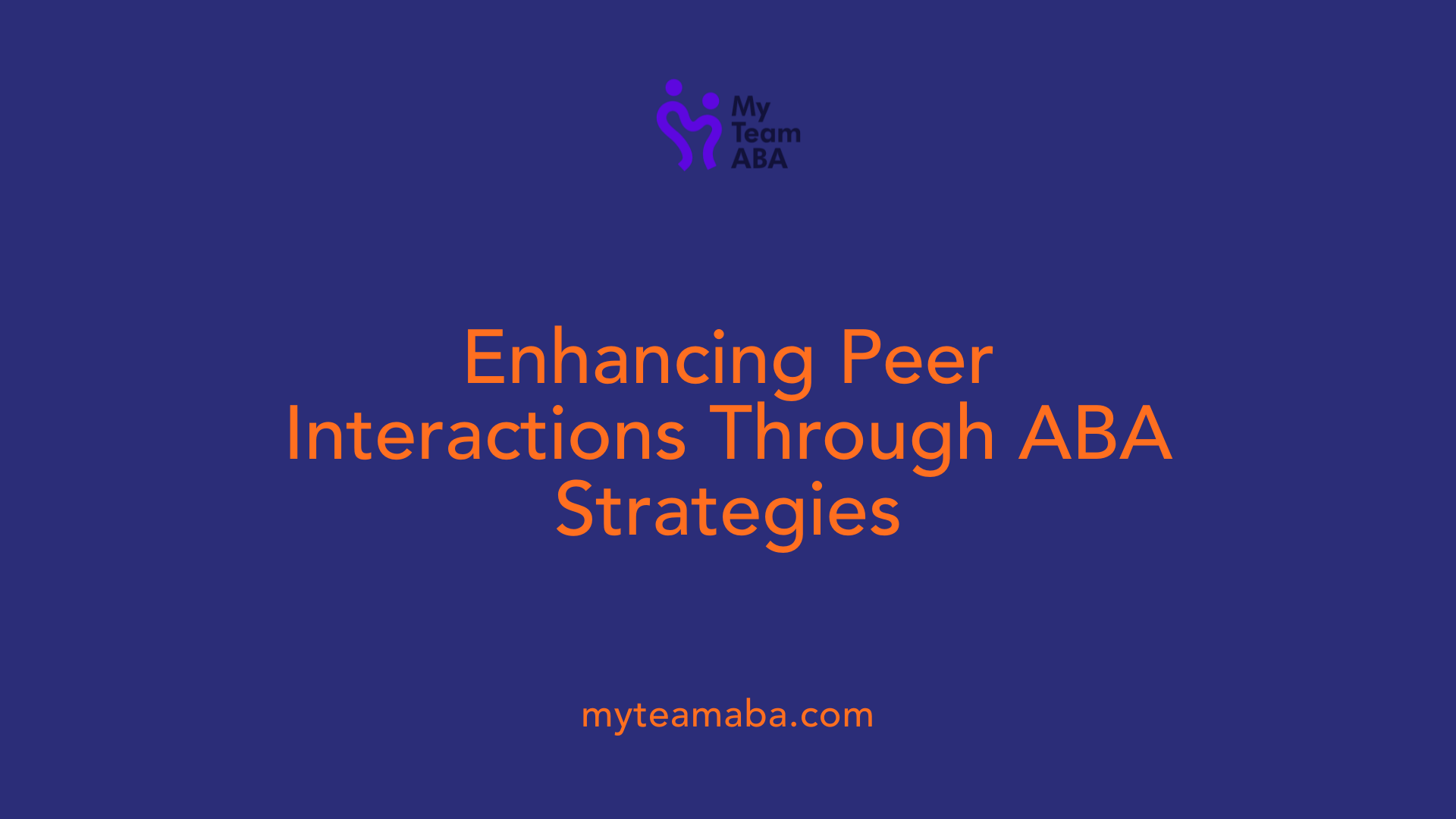 My Team ABA

Enhancing Peer Interactions Through ABA Strategies

myteamaba.com